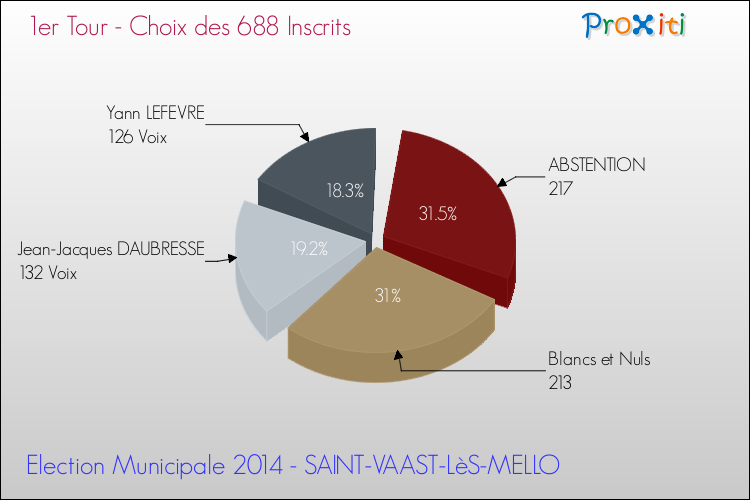 1er Tour - Choix des 688 Inscrits

Proxiti

Yann LEFEVRE
126 Voix

18.3%

ABSTENTION
217

31.5%

Jean-Jacques DAUBRESSE
132 Voix

19.2%

31%

Blancs et Nuls
213

Election Municipale 2014 - SAINT-VAAST-LèS-MELLO